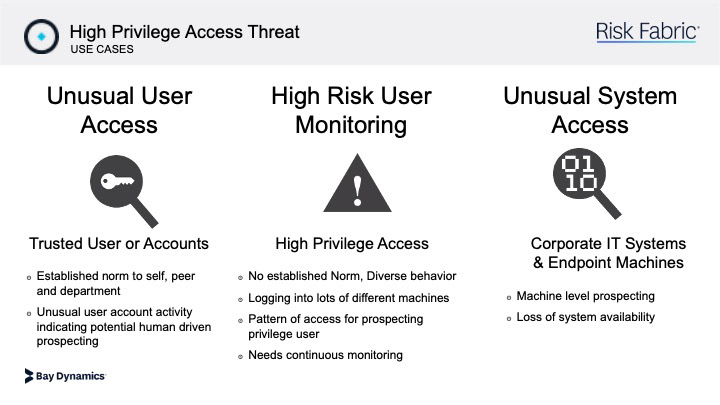 High Privilege Access Threat
USE CASES

Risk Fabric

Unusual User Access

Trusted User or Accounts

- Established norm to self, peer and department
- Unusual user account activity indicating potential human driven prospecting

High Risk User Monitoring

High Privilege Access

- No established Norm, Diverse behavior
- Logging into lots of different machines
- Pattern of access for prospecting privilege user
- Needs continuous monitoring

Unusual System Access

01
10

Corporate IT Systems & Endpoint Machines

- Machine level prospecting
- Loss of system availability

Bay Dynamics